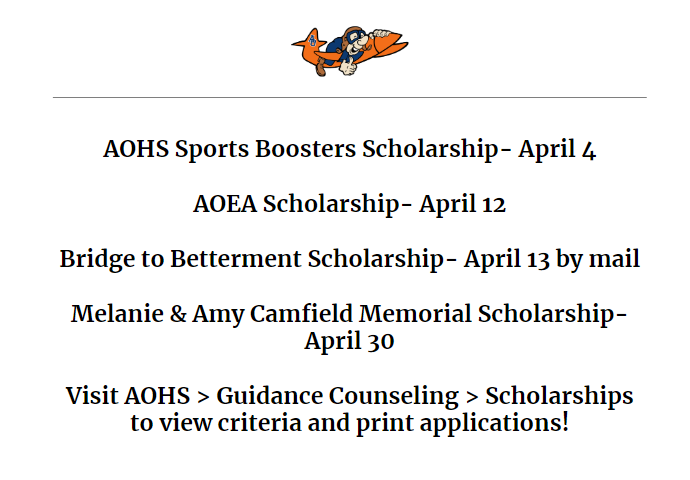 AOHS Sports Boosters Scholarship- April 4

AOEA Scholarship- April 12

Bridge to Betterment Scholarship- April 13 by mail

Melanie & Amy Camfield Memorial Scholarship- April 30

Visit AOHS > Guidance Counseling > Scholarships to view criteria and print applications!